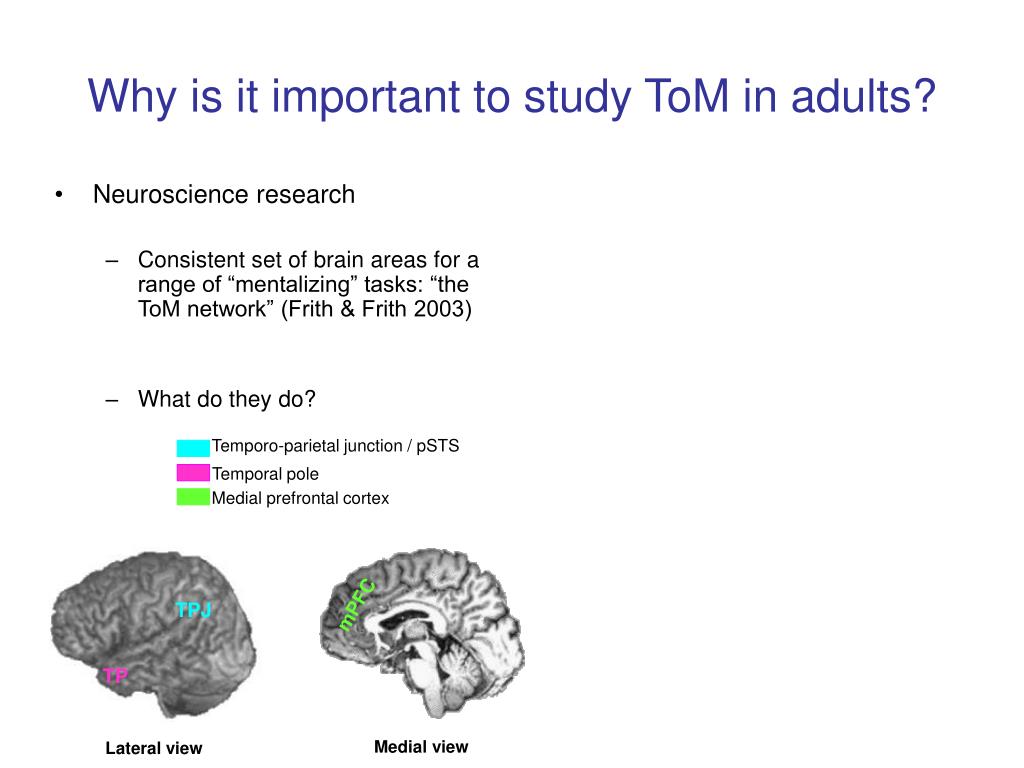 Why is it important to study ToM in adults?

• Neuroscience research

– Consistent set of brain areas for a range of “mentalizing” tasks: “the ToM network” (Frith & Frith 2003)

– What do they do?

Temporo-parietal junction / pSTS
Temporal pole
Medial prefrontal cortex

TPJ
TP
mPFC

Lateral view
Medial view